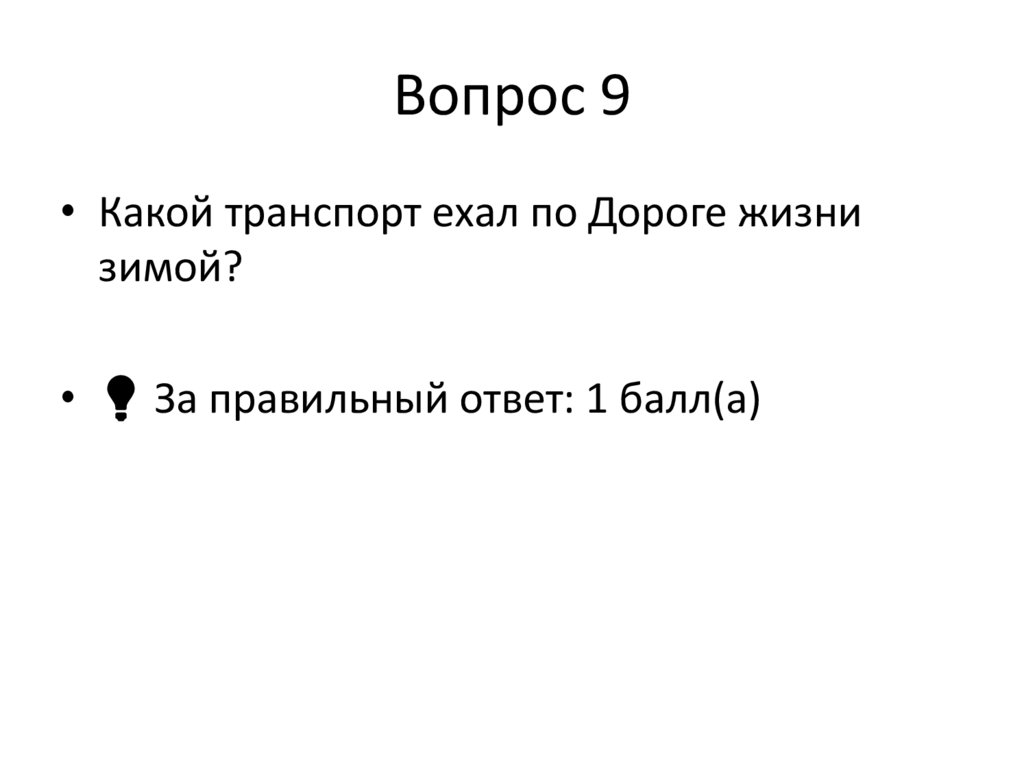 Вопрос 9

• Какой транспорт ехал по Дороге жизни зимой?

• За правильный ответ: 1 балл(а)